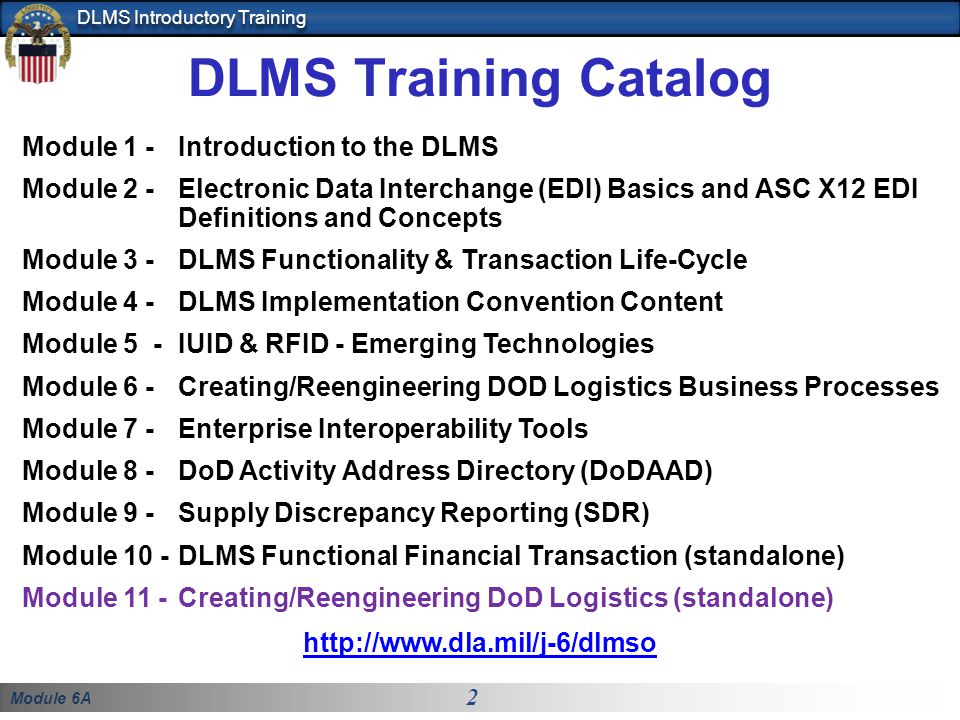 DLMS Introductory Training

DLMS Training Catalog

Module 1 - Introduction to the DLMS

Module 2 - Electronic Data Interchange (EDI) Basics and ASC X12 EDI Definitions and Concepts

Module 3 - DLMS Functionality & Transaction Life-Cycle

Module 4 - DLMS Implementation Convention Content

Module 5 - IUID & RFID - Emerging Technologies

Module 6 - Creating/Reengineering DOD Logistics Business Processes

Module 7 - Enterprise Interoperability Tools

Module 8 - DoD Activity Address Directory (DoDAAD)

Module 9 - Supply Discrepancy Reporting (SDR)

Module 10 - DLMS Functional Financial Transaction (standalone)

Module 11 - Creating/Reengineering DoD Logistics (standalone)

http://www.dla.mil/j-6/dlmso

Module 6A

2